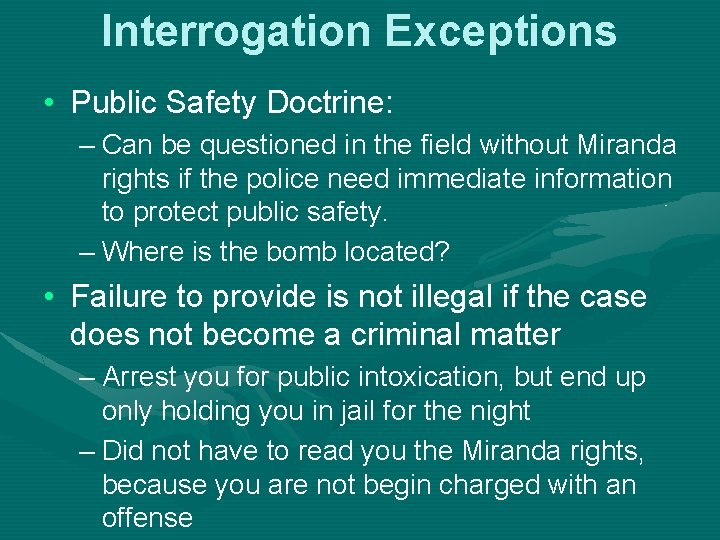 Interrogation Exceptions

• Public Safety Doctrine:

– Can be questioned in the field without Miranda rights if the police need immediate information to protect public safety.

– Where is the bomb located?

• Failure to provide is not illegal if the case does not become a criminal matter

– Arrest you for public intoxication, but end up only holding you in jail for the night

– Did not have to read you the Miranda rights, because you are not begin charged with an offense